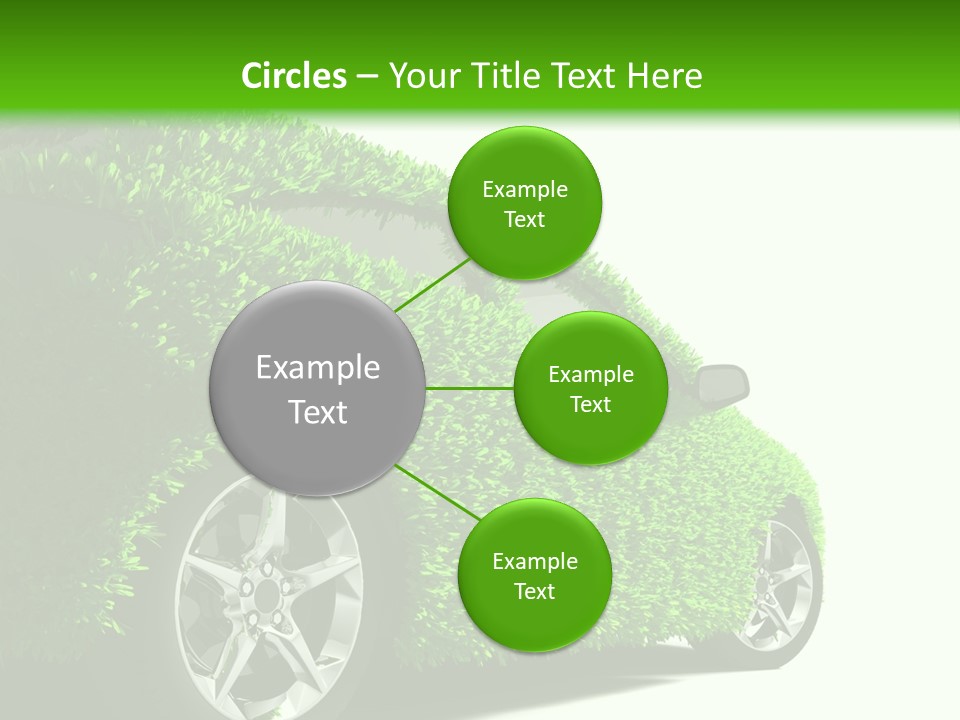 Circles – Your Title Text Here

Example Text

Example Text

Example Text

Example Text